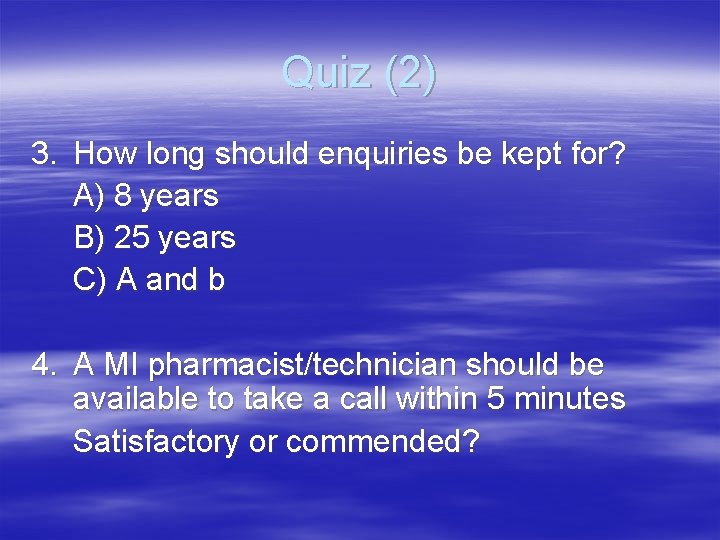 Quiz (2)

3. How long should enquiries be kept for?
A) 8 years
B) 25 years
C) A and b

4. A MI pharmacist/technician should be available to take a call within 5 minutes
Satisfactory or commended?